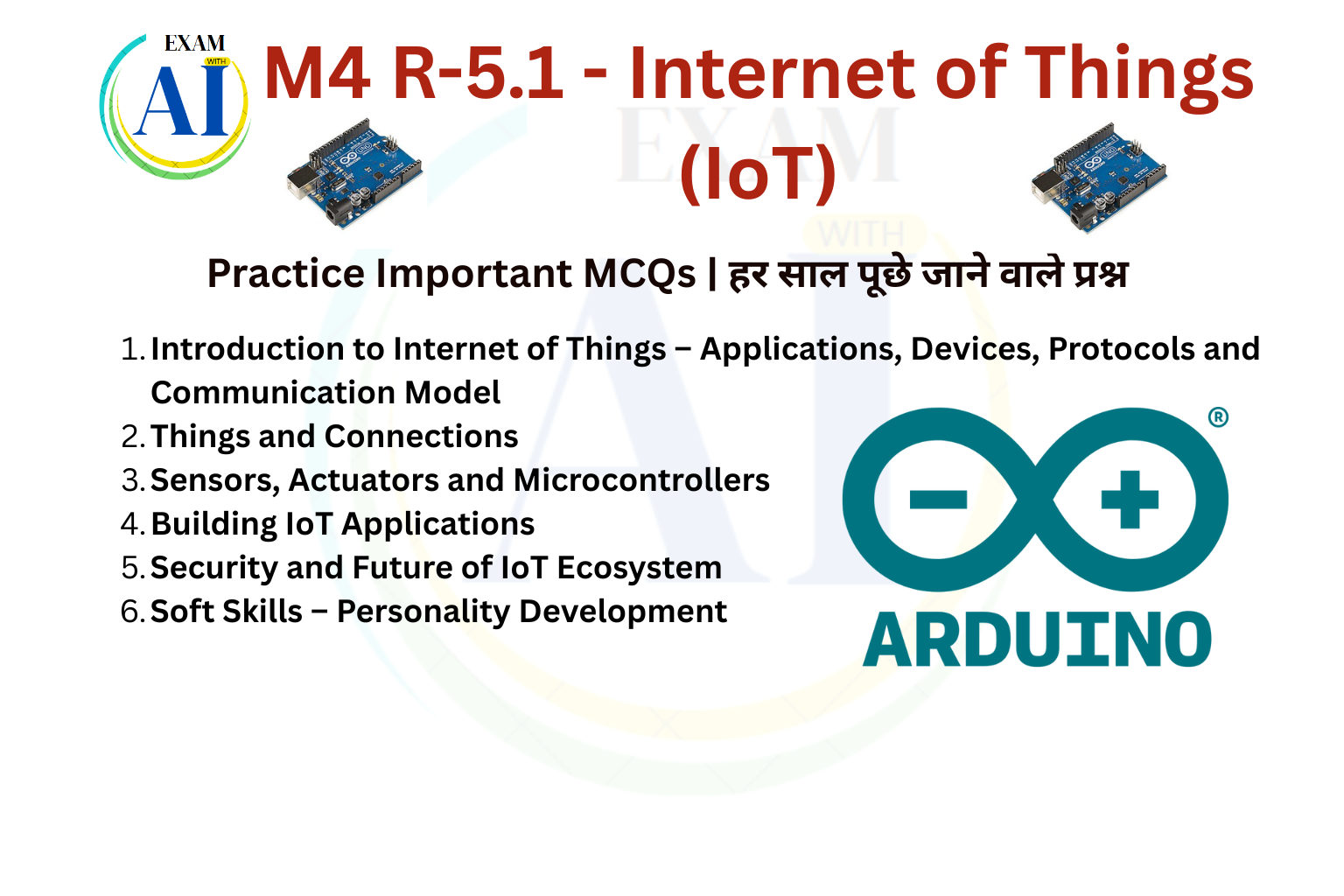 EXAM WITH AI

M4 R-5.1 - Internet of Things (IoT)

Practice Important MCQs | हर साल पूछे जाने वाले प्रश्न

1. Introduction to Internet of Things – Applications, Devices, Protocols and Communication Model
2. Things and Connections
3. Sensors, Actuators and Microcontrollers
4. Building IoT Applications
5. Security and Future of IoT Ecosystem
6. Soft Skills – Personality Development

ARDUINO ®